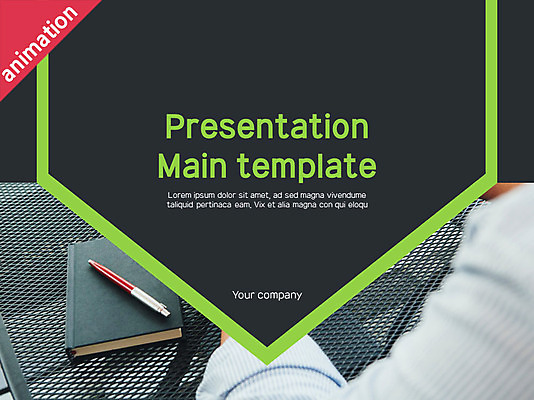 animation

Presentation Main template

Lorem ipsum dolor sit amet, ad sed magna vivendume taliquid pertinaca eam, Vix et alia magna con qui eloqu

Your company